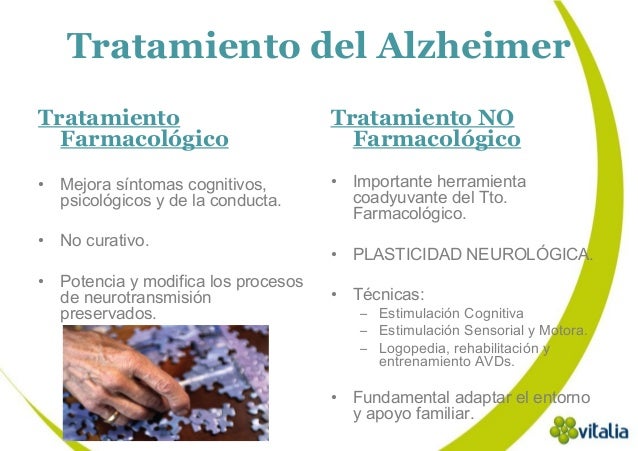 Tratamiento del Alzheimer

Tratamiento Farmacológico

• Mejora síntomas cognitivos, psicológicos y de la conducta.

• No curativo.

• Potencia y modifica los procesos de neurotransmisión preservados.

Tratamiento NO Farmacológico

• Importante herramienta coadyuvante del Tto. Farmacológico.

• PLASTICIDAD NEUROLÓGICA.

• Técnicas:
– Estimulación Cognitiva
– Estimulación Sensorial y Motora.
– Logopedia, rehabilitación y entrenamiento AVDs.

• Fundamental adaptar el entorno y apoyo familiar.

vitalia